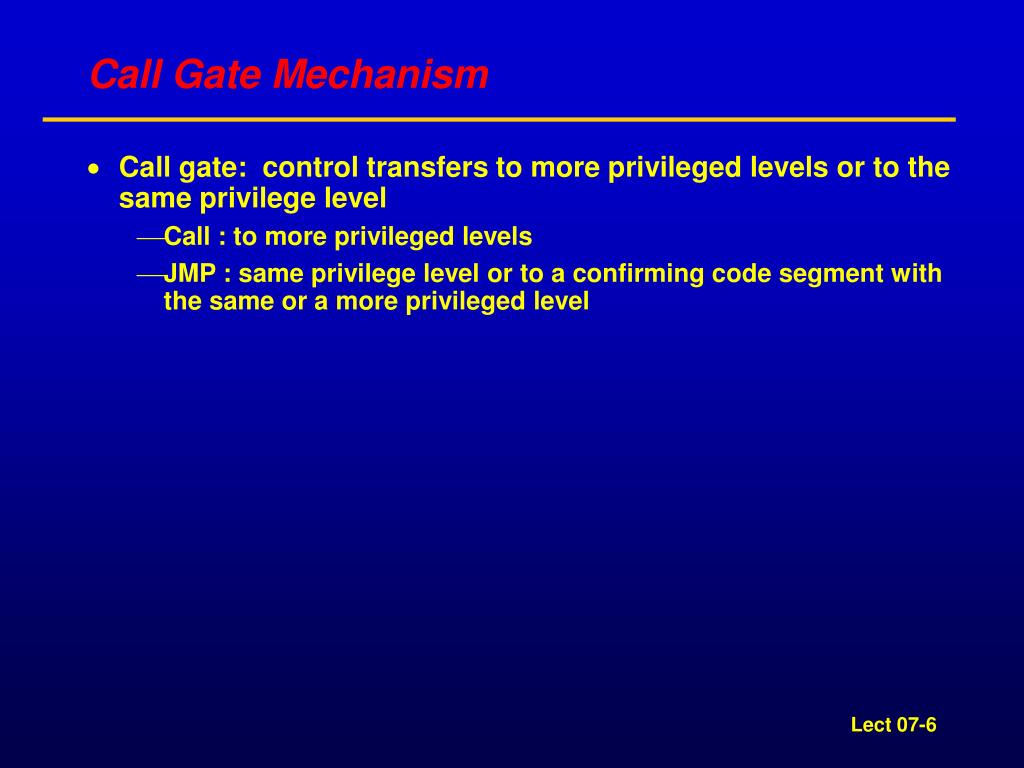 Call Gate Mechanism

• Call gate: control transfers to more privileged levels or to the same privilege level

—Call : to more privileged levels

—JMP : same privilege level or to a confirming code segment with the same or a more privileged level

Lect 07-6